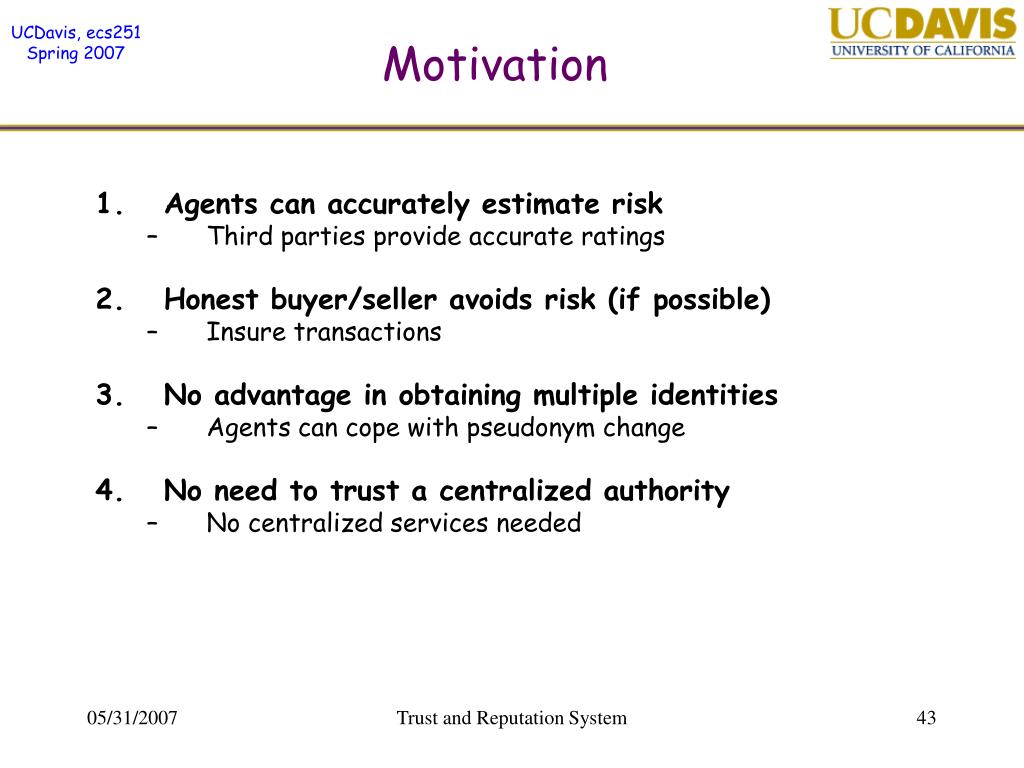 UCDavis, ecs251
Spring 2007

Motivation

UCDAVIS
UNIVERSITY OF CALIFORNIA

1. Agents can accurately estimate risk
– Third parties provide accurate ratings

2. Honest buyer/seller avoids risk (if possible)
– Insure transactions

3. No advantage in obtaining multiple identities
– Agents can cope with pseudonym change

4. No need to trust a centralized authority
– No centralized services needed

05/31/2007

Trust and Reputation System

43